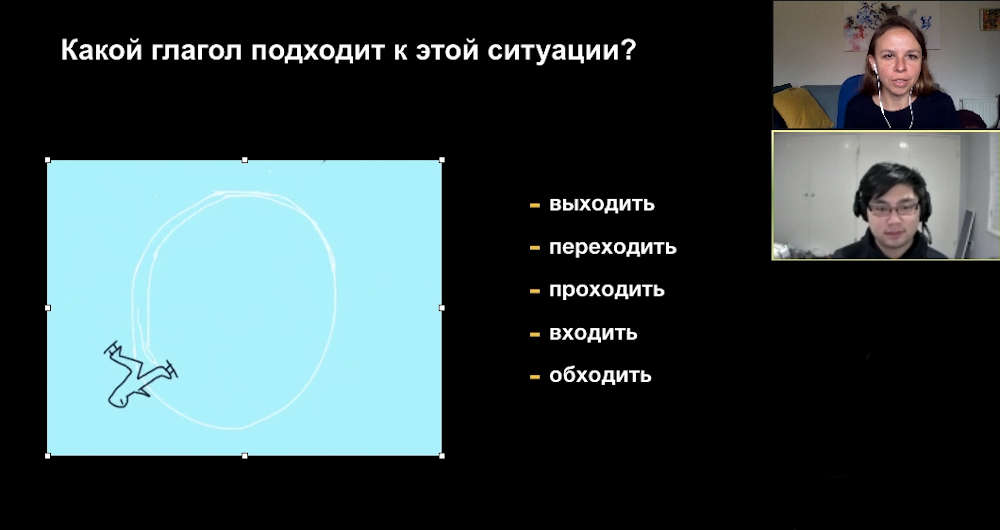 Какой глагол подходит к этой ситуации?

- выходить
- переходить
- проходить
- входить
- обходить